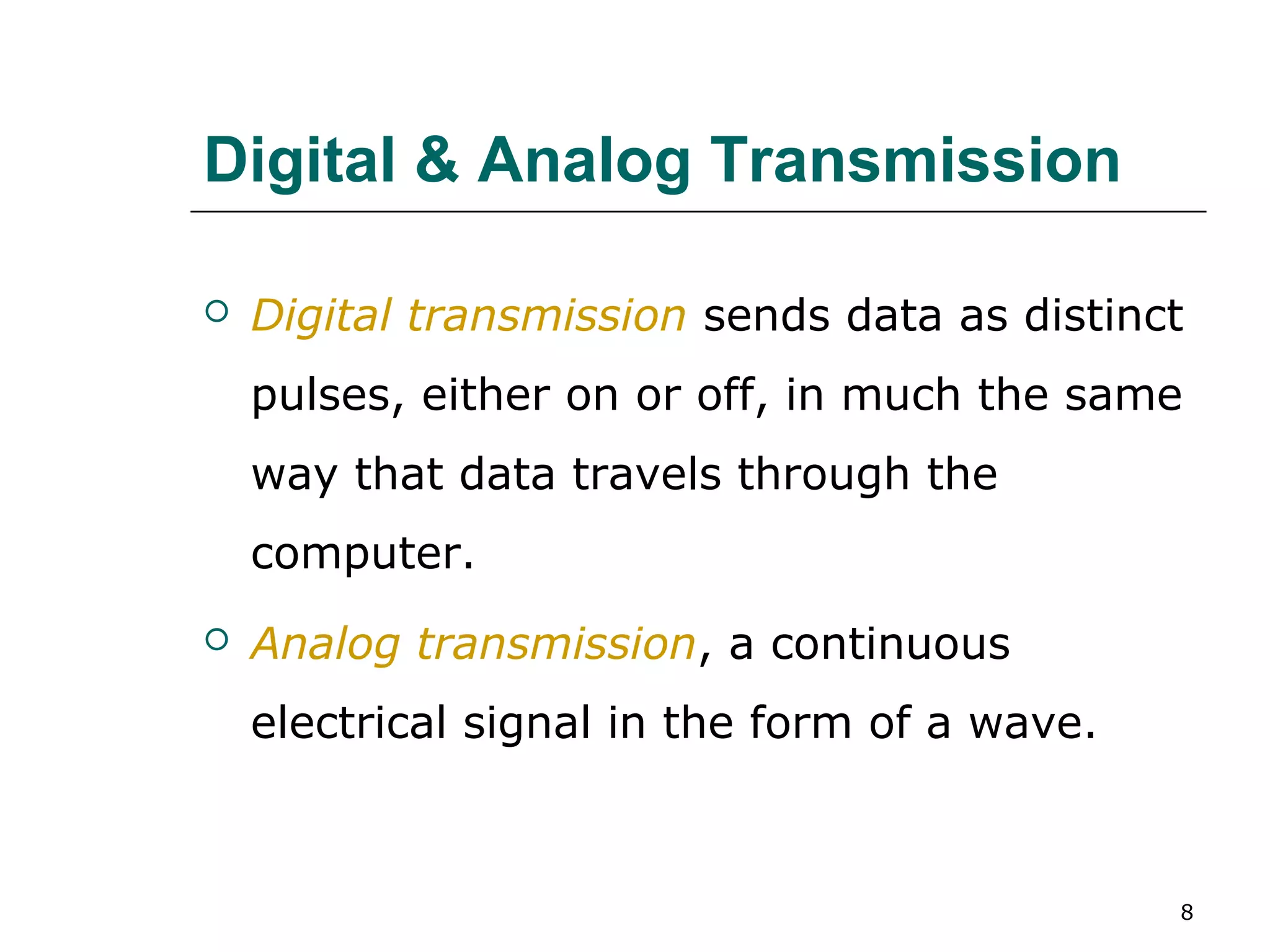 Digital & Analog Transmission

○ Digital transmission sends data as distinct pulses, either on or off, in much the same way that data travels through the computer.

○ Analog transmission, a continuous electrical signal in the form of a wave.

8